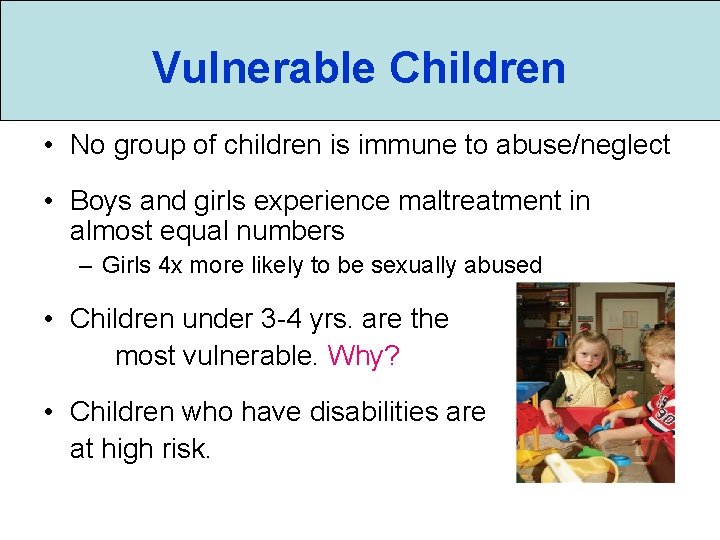 Vulnerable Children

• No group of children is immune to abuse/neglect

• Boys and girls experience maltreatment in almost equal numbers

– Girls 4x more likely to be sexually abused

• Children under 3-4 yrs. are the most vulnerable. Why?

• Children who have disabilities are at high risk.